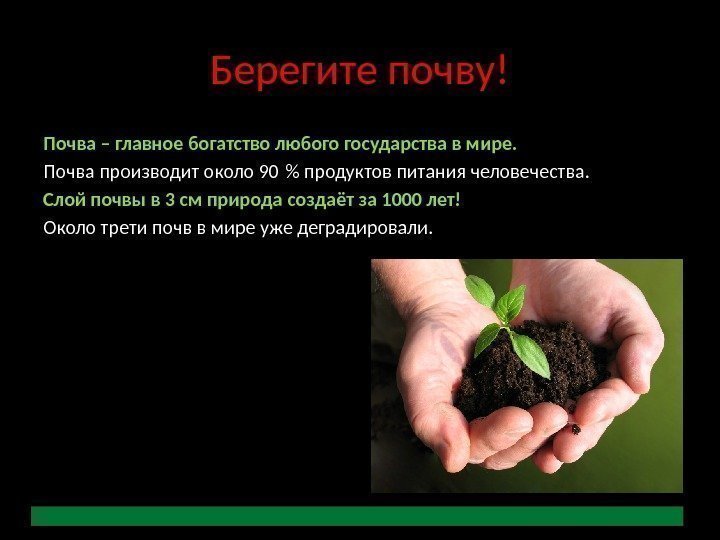 Берегите почву!

Почва – главное богатство любого государства в мире.

Почва производит около 90 % продуктов питания человечества.

Слой почвы в 3 см природа создаёт за 1000 лет!

Около трети почв в мире уже деградировали.